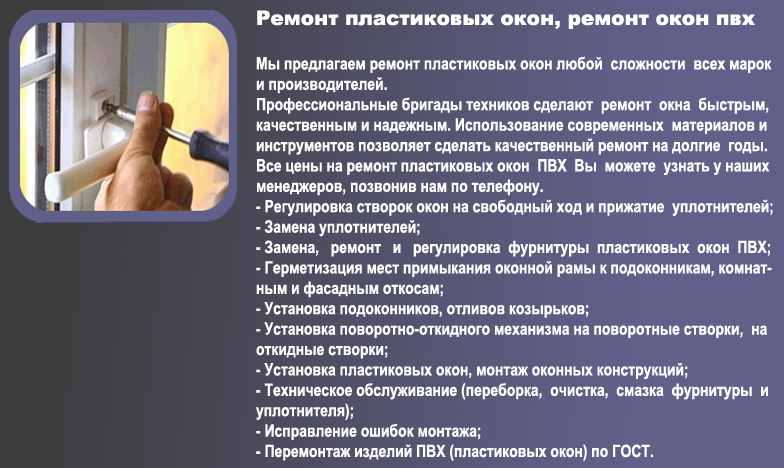 Ремонт пластиковых окон, ремонт окон пвх

Мы предлагаем ремонт пластиковых окон любой сложности всех марок и производителей.
Профессиональные бригады техников сделают ремонт окна быстрым, качественным и надежным. Использование современных материалов и инструментов позволяет сделать качественный ремонт на долгие годы.
Все цены на ремонт пластиковых окон ПВХ Вы можете узнать у наших менеджеров, позвонив нам по телефону.
- Регулировка створок окон на свободный ход и прижатие уплотнителей;
- Замена уплотнителей;
- Замена, ремонт и регулировка фурнитуры пластиковых окон ПВХ;
- Герметизация мест примыкания оконной рамы к подоконникам, комнатным и фасадным откосам;
- Установка подоконников, отливов козырьков;
- Установка поворотно-откидного механизма на поворотные створки, на откидные створки;
- Установка пластиковых окон, монтаж оконных конструкций;
- Техническое обслуживание (переборка, очистка, смазка фурнитуры и уплотнителя);
- Исправление ошибок монтажа;
- Перемонтаж изделий ПВХ (пластиковых окон) по ГОСТ.